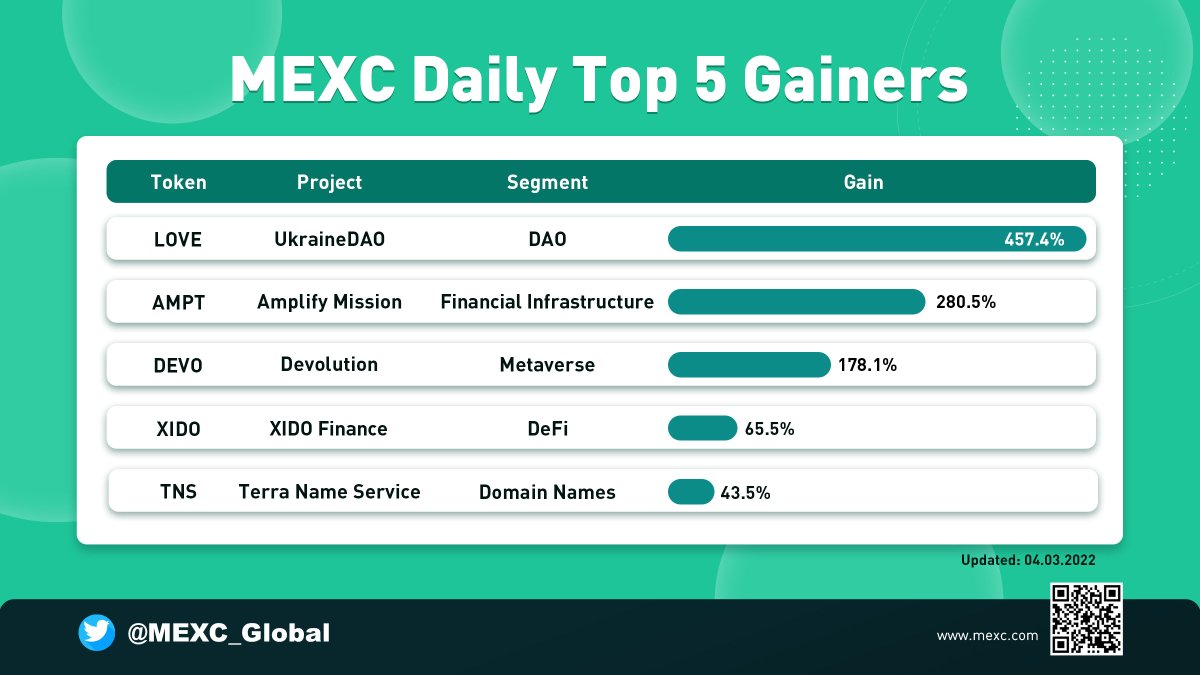 MEXC Daily Top 5 Gainers

| Token | Project | Segment | Gain |
|---|---|---|---|
| LOVE | UkraineDAO | DAO | 457.4% |
| AMPT | Amplify Mission | Financial Infrastructure | 280.5% |
| DEVO | Devolution | Metaverse | 178.1% |
| XIDO | XIDO Finance | DeFi | 65.5% |
| TNS | Terra Name Service | Domain Names | 43.5% |

Updated: 04.03.2022

@MEXC_Global

www.mexc.com